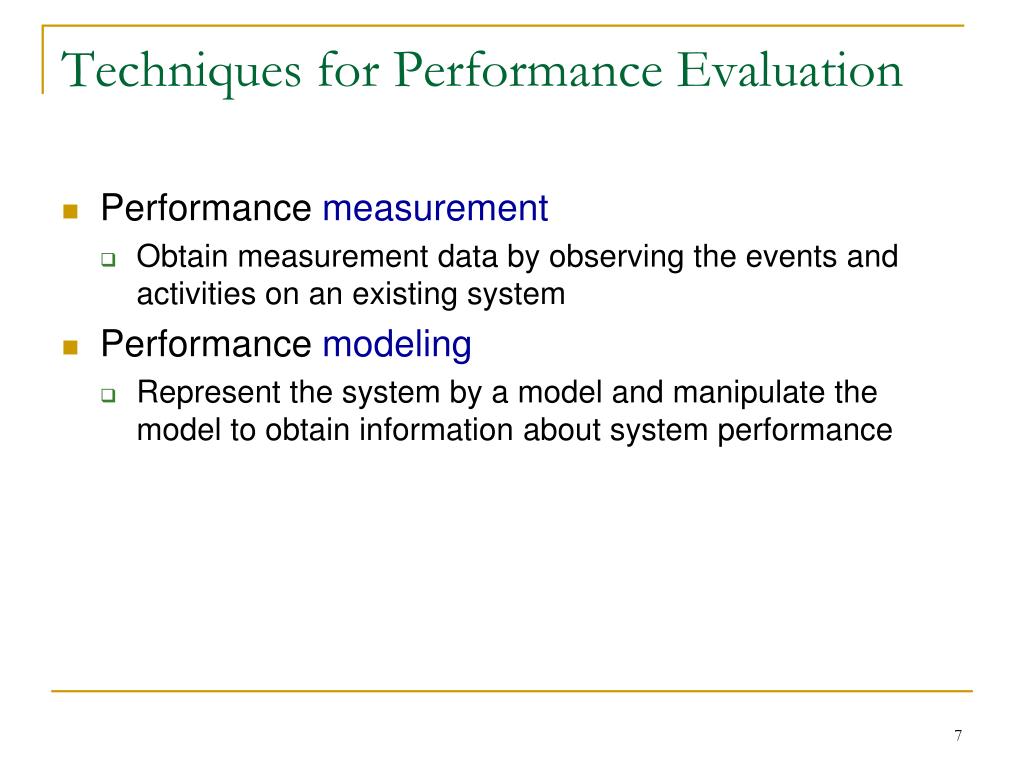 Techniques for Performance Evaluation

- Performance measurement
  - Obtain measurement data by observing the events and activities on an existing system
- Performance modeling
  - Represent the system by a model and manipulate the model to obtain information about system performance

7